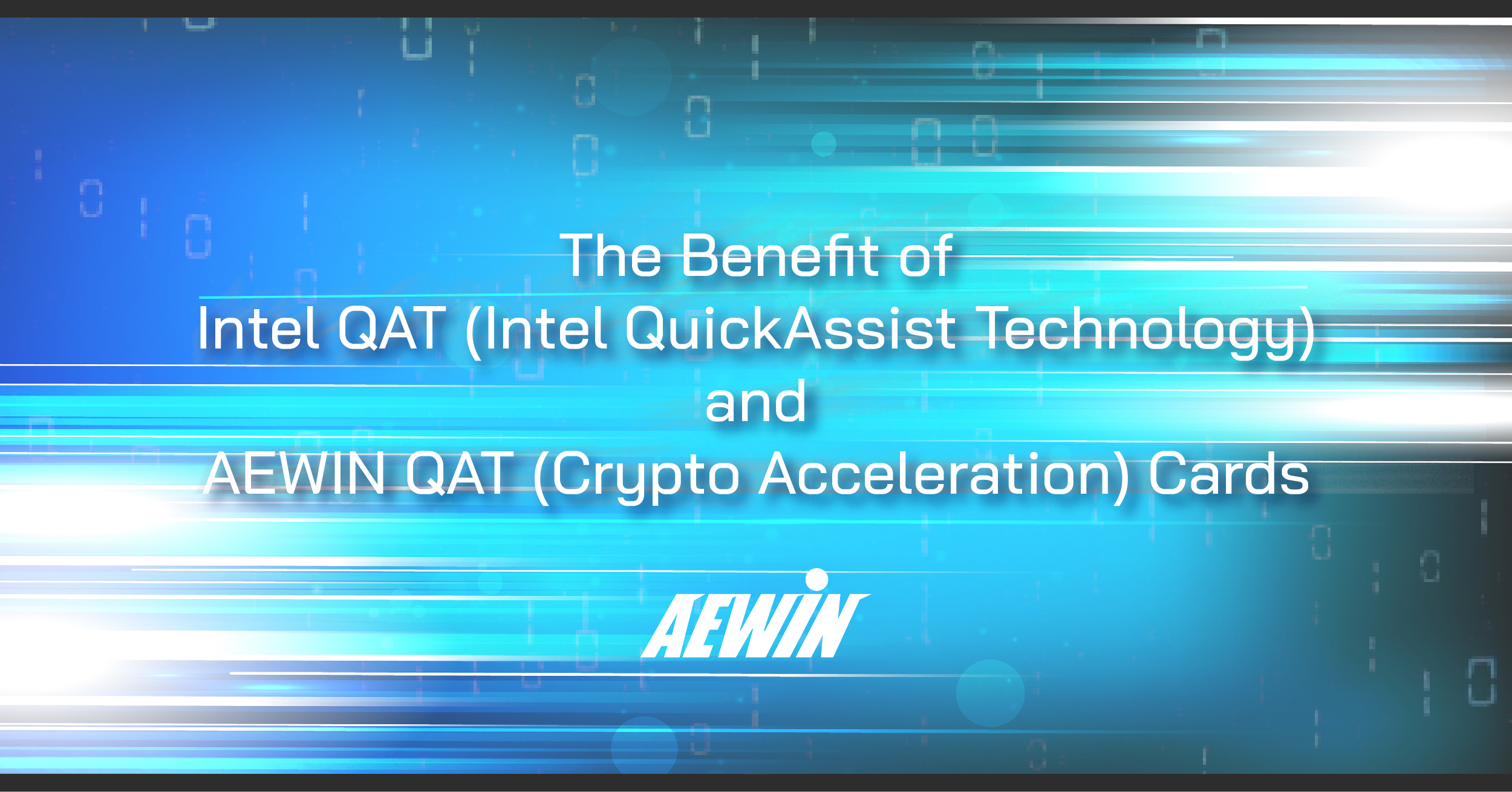 The Benefit of
Intel QAT (Intel QuickAssist Technology)
and
AEWIN QAT (Crypto Acceleration) Cards

AEWIN